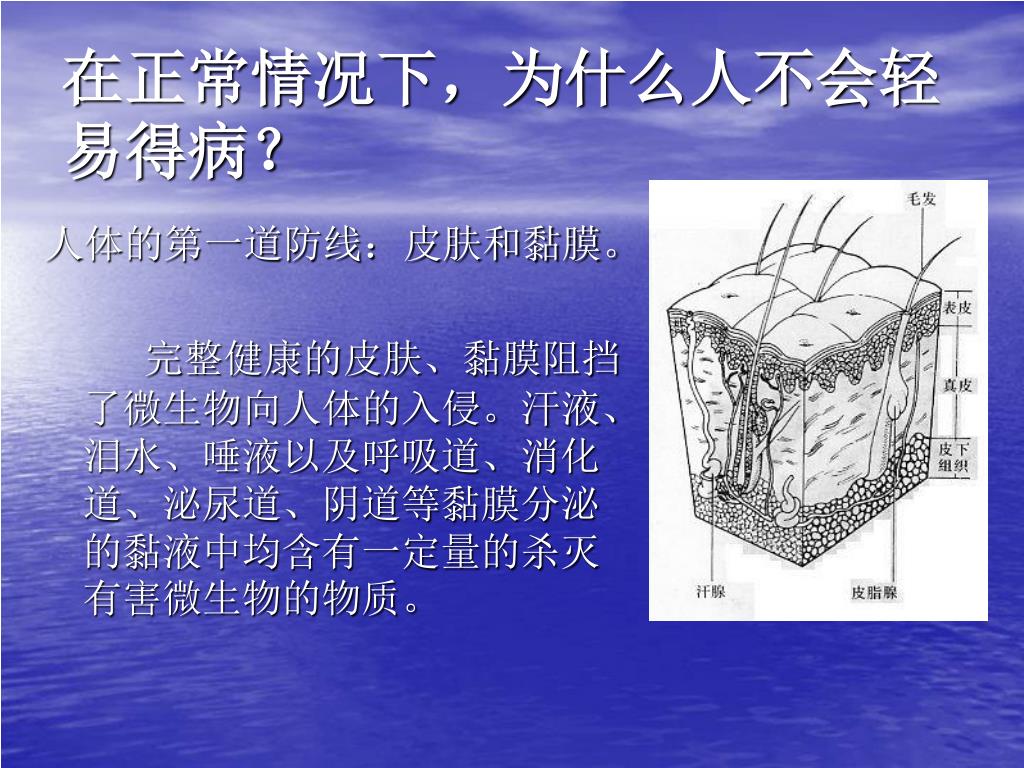 在正常情况下，为什么人不会轻易得病？

人体的第一道防线：皮肤和黏膜。

完整健康的皮肤、黏膜阻挡了微生物向人体的入侵。汗液、泪水、唾液以及呼吸道、消化道、泌尿道、阴道等黏膜分泌的黏液中均含有一定量的杀灭有害微生物的物质。

毛发
表皮
真皮
皮下组织
汗腺
皮脂腺